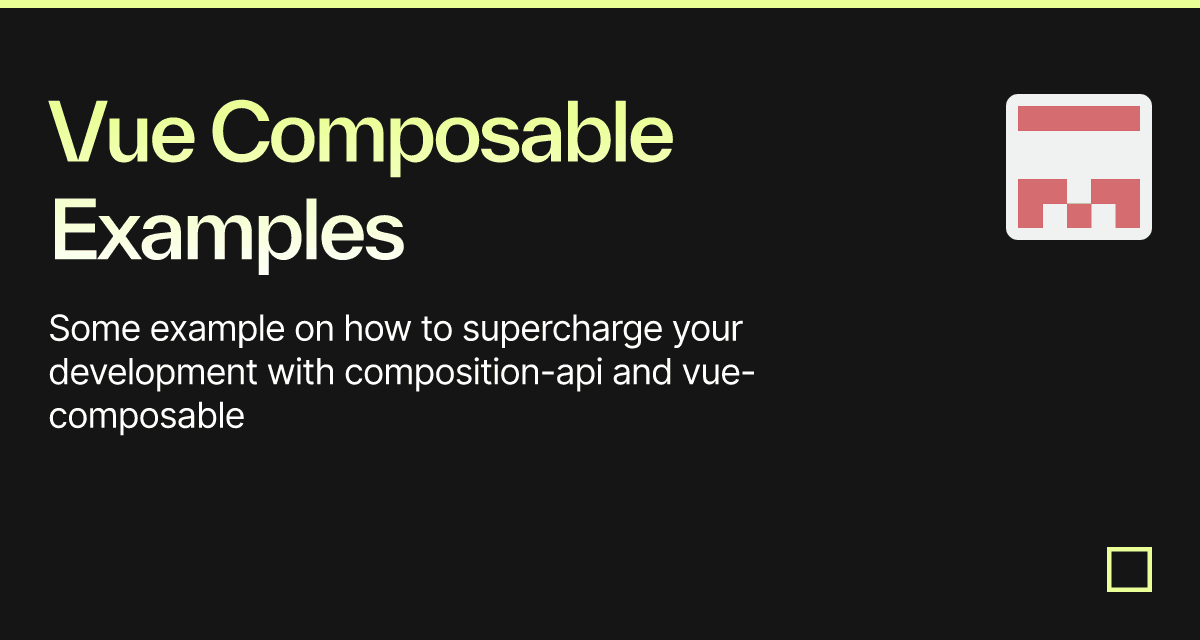 Vue Composable Examples

Some example on how to supercharge your development with composition-api and vue-composable